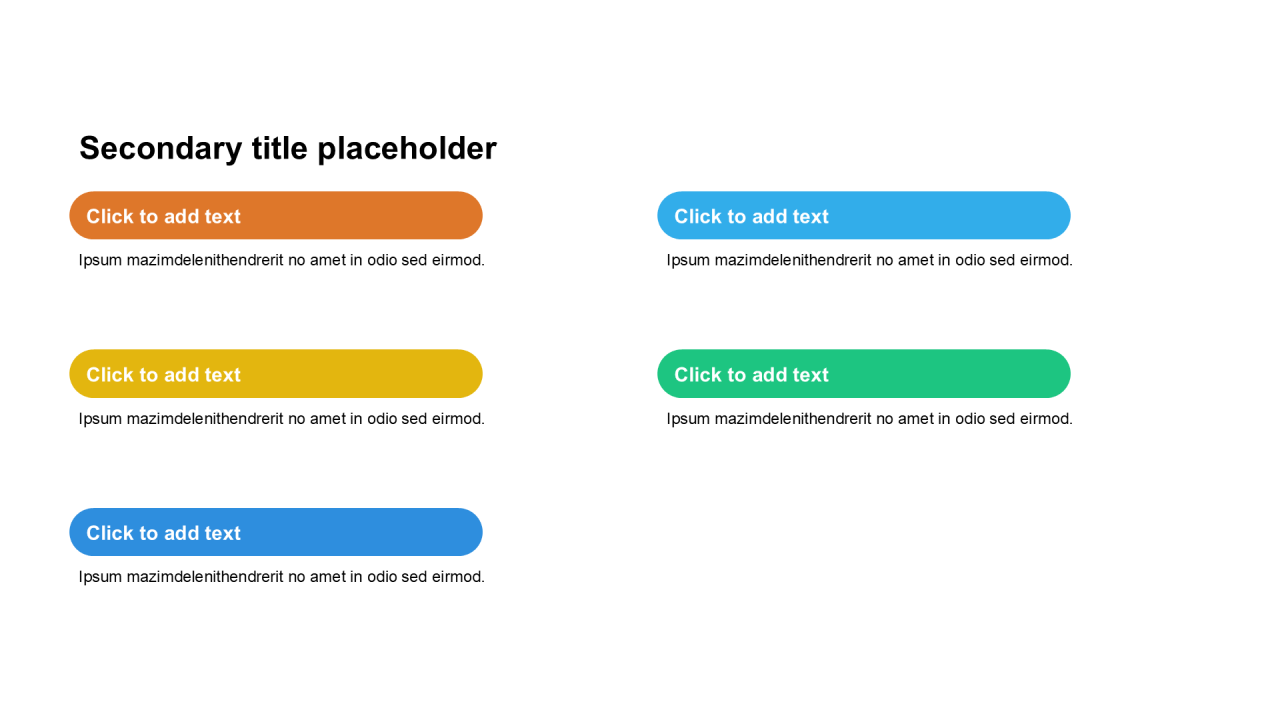 Secondary title placeholder

Click to add text

Ipsum mazimdelenithendrerit no amet in odio sed eirmod.

Click to add text

Ipsum mazimdelenithendrerit no amet in odio sed eirmod.

Click to add text

Ipsum mazimdelenithendrerit no amet in odio sed eirmod.

Click to add text

Ipsum mazimdelenithendrerit no amet in odio sed eirmod.

Click to add text

Ipsum mazimdelenithendrerit no amet in odio sed eirmod.